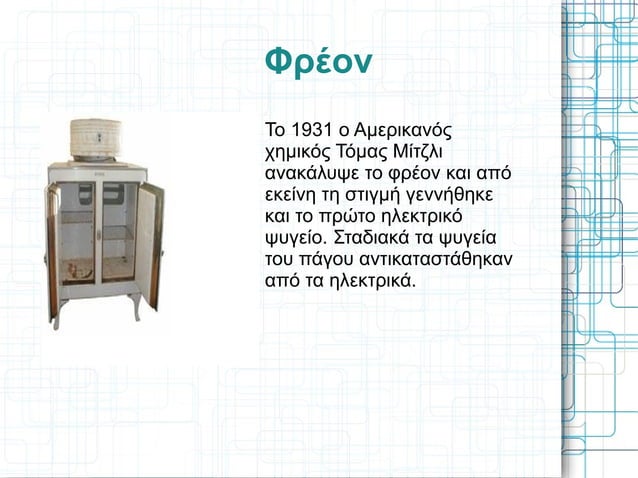 Φρέον

Το 1931 ο Αμερικανός χημικός Τόμας Μίτζλι ανακάλυψε το φρέον και από εκείνη τη στιγμή γεννήθηκε και το πρώτο ηλεκτρικό ψυγείο. Σταδιακά τα ψυγεία του πάγου αντικαταστάθηκαν από τα ηλεκτρικά.